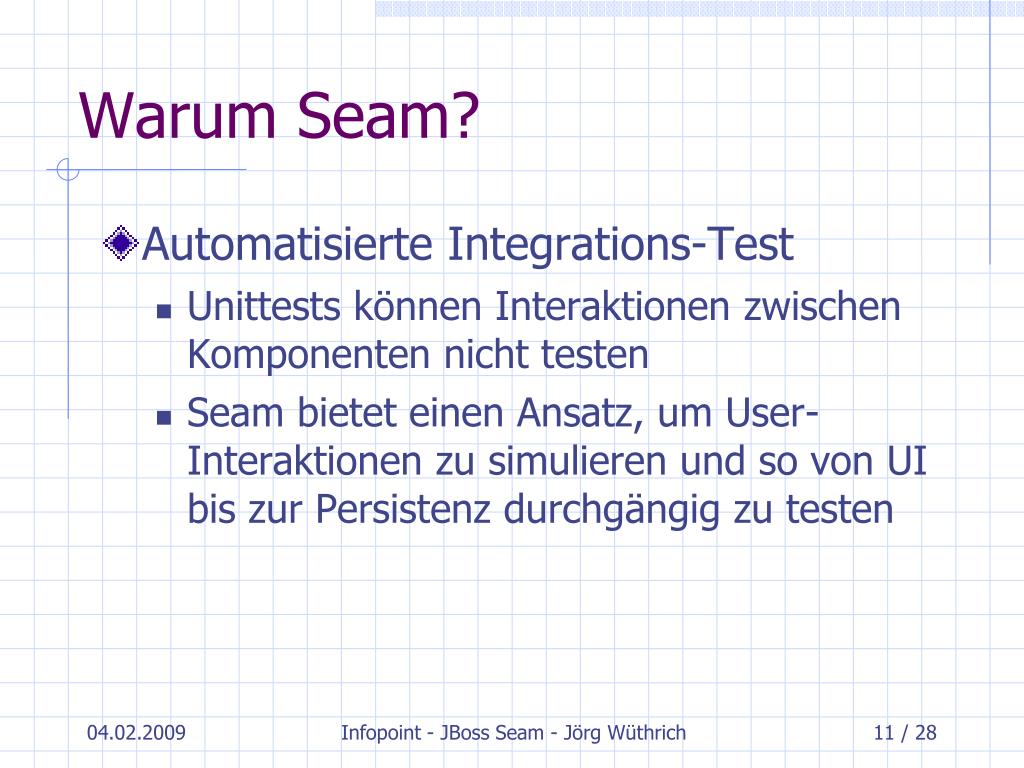 Warum Seam?

Automatisierte Integrations-Test

Unittests können Interaktionen zwischen Komponenten nicht testen

Seam bietet einen Ansatz, um User-Interaktionen zu simulieren und so von UI bis zur Persistenz durchgängig zu testen

04.02.2009 Infopoint - JBoss Seam - Jörg Wüthrich 11 / 28